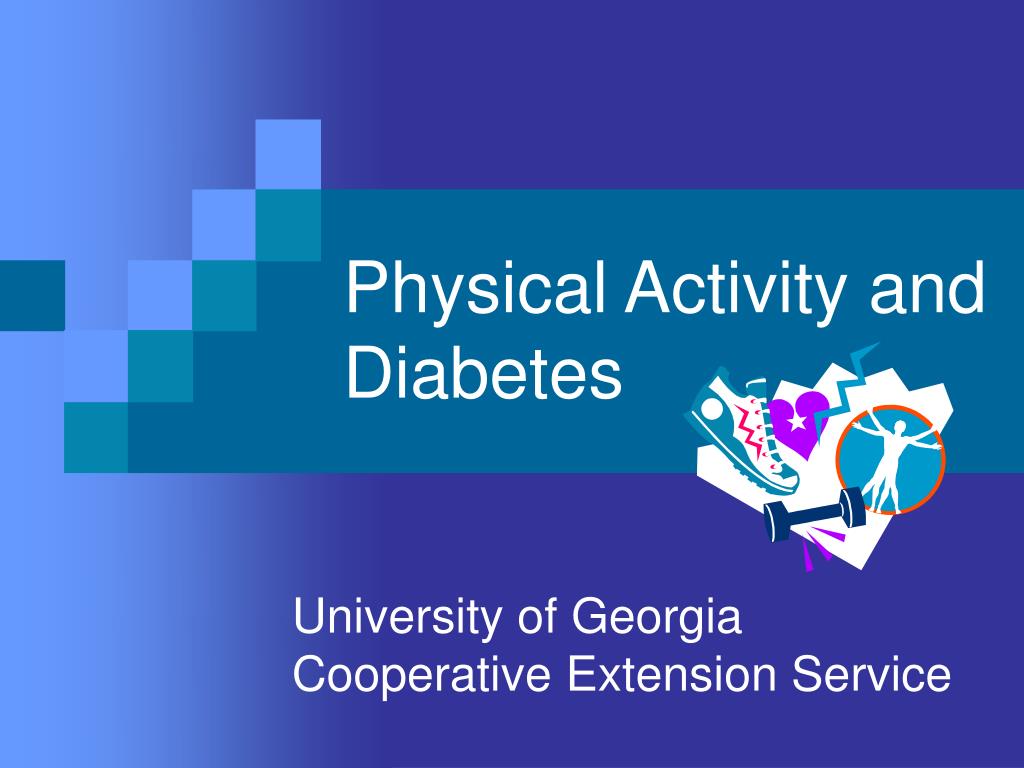 Physical Activity and Diabetes

University of Georgia
Cooperative Extension Service